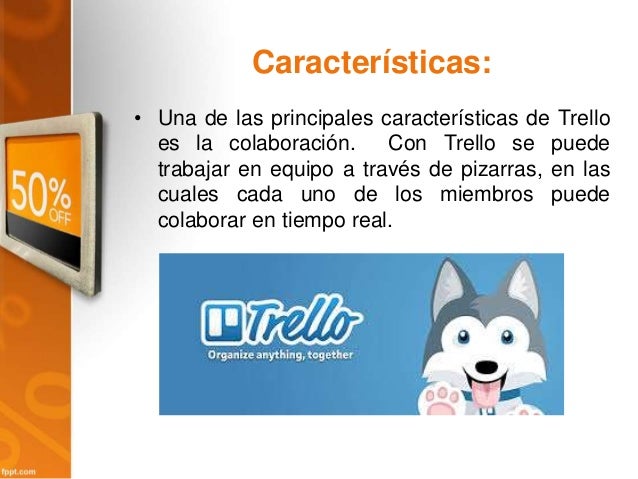 Características:

• Una de las principales características de Trello es la colaboración. Con Trello se puede trabajar en equipo a través de pizarras, en las cuales cada uno de los miembros puede colaborar en tiempo real.

50% OFF

Trello
Organize anything, together

fppt.com